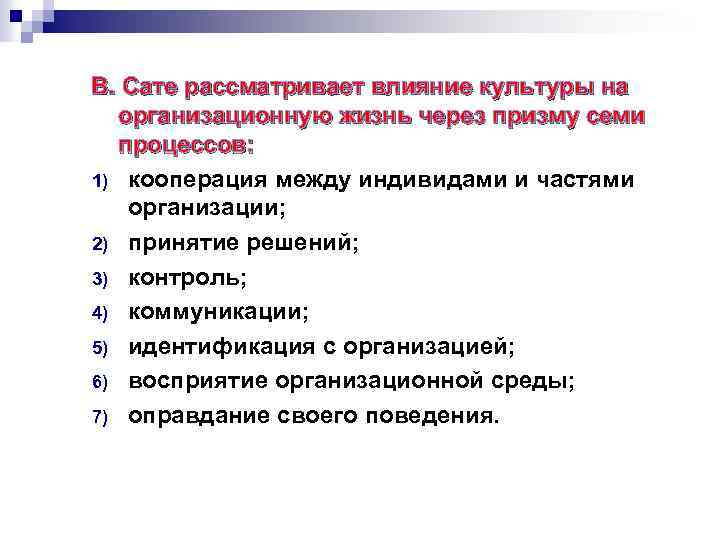 В. Сате рассматривает влияние культуры на организационную жизнь через призму семи процессов:

1) кооперация между индивидами и частями организации;
2) принятие решений;
3) контроль;
4) коммуникации;
5) идентификация с организацией;
6) восприятие организационной среды;
7) оправдание своего поведения.